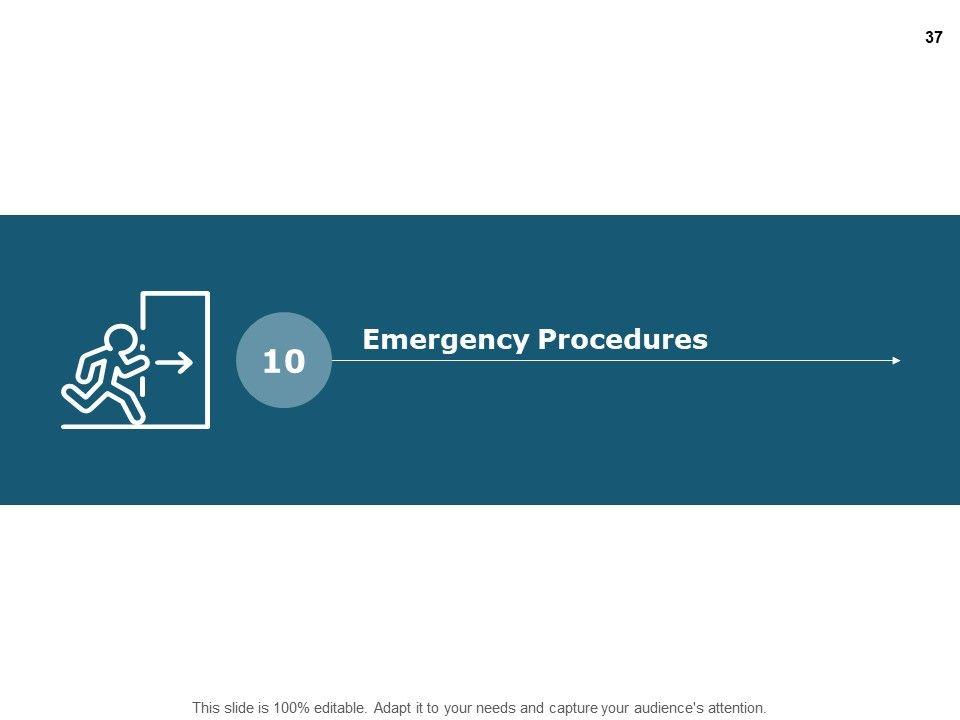 37

10

Emergency Procedures

This slide is 100% editable. Adapt it to your needs and capture your audience's attention.